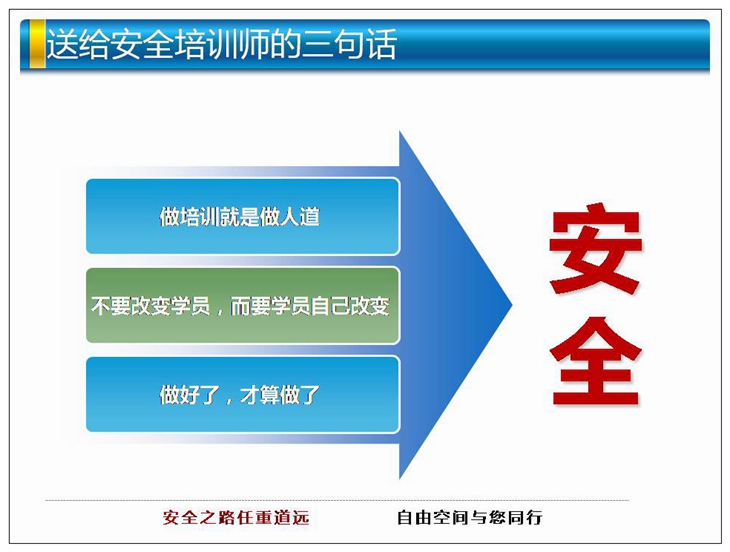 送给安全培训师的三句话

做培训就是做人道

不要改变学员，而要学员自己改变

做好了，才算做了

安全

安全之路任重道远

自由空间与您同行